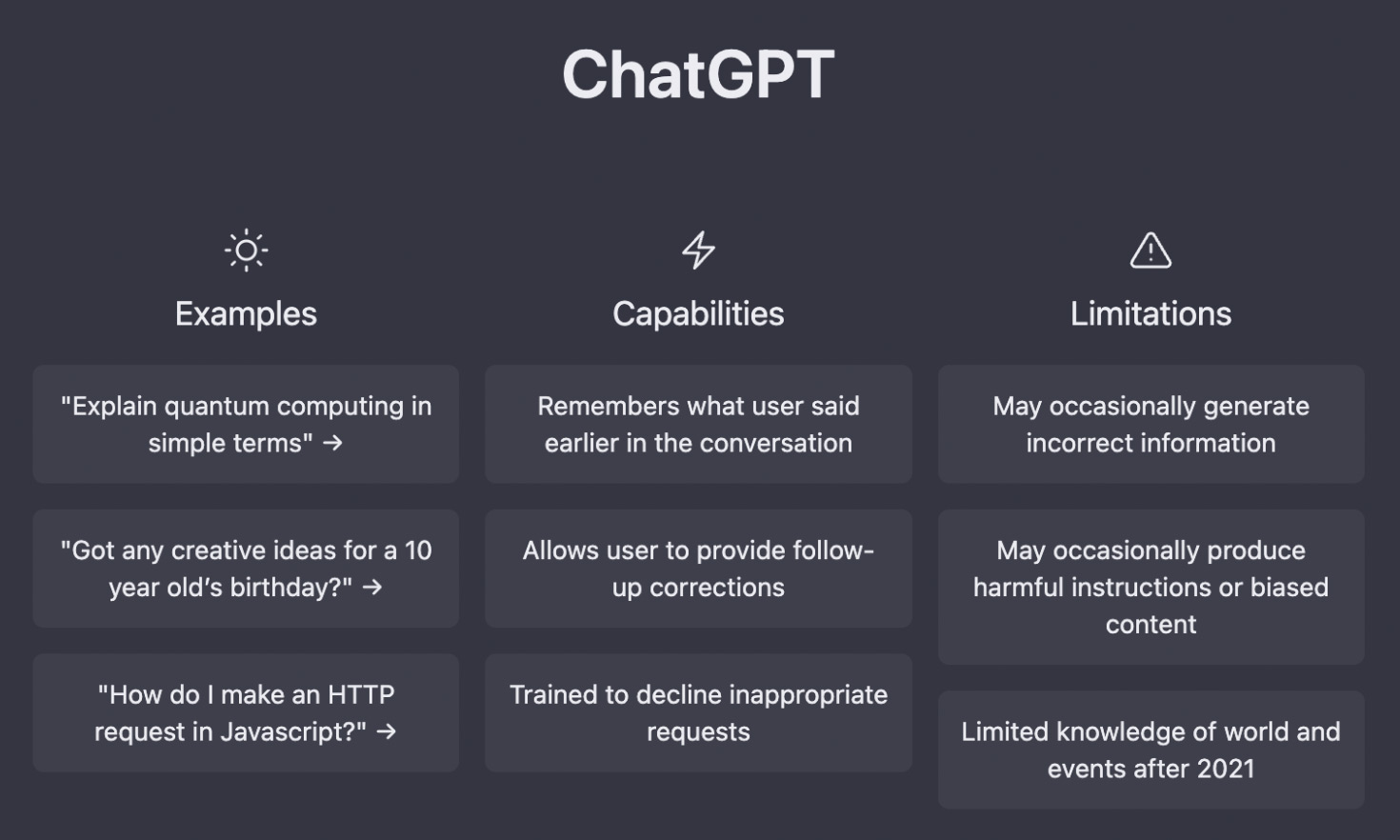 ChatGPT

Examples

"Explain quantum computing in simple terms" →

"Got any creative ideas for a 10 year old's birthday?" →

"How do I make an HTTP request in Javascript?" →

Capabilities

Remembers what user said earlier in the conversation

Allows user to provide follow-up corrections

Trained to decline inappropriate requests

Limitations

May occasionally generate incorrect information

May occasionally produce harmful instructions or biased content

Limited knowledge of world and events after 2021